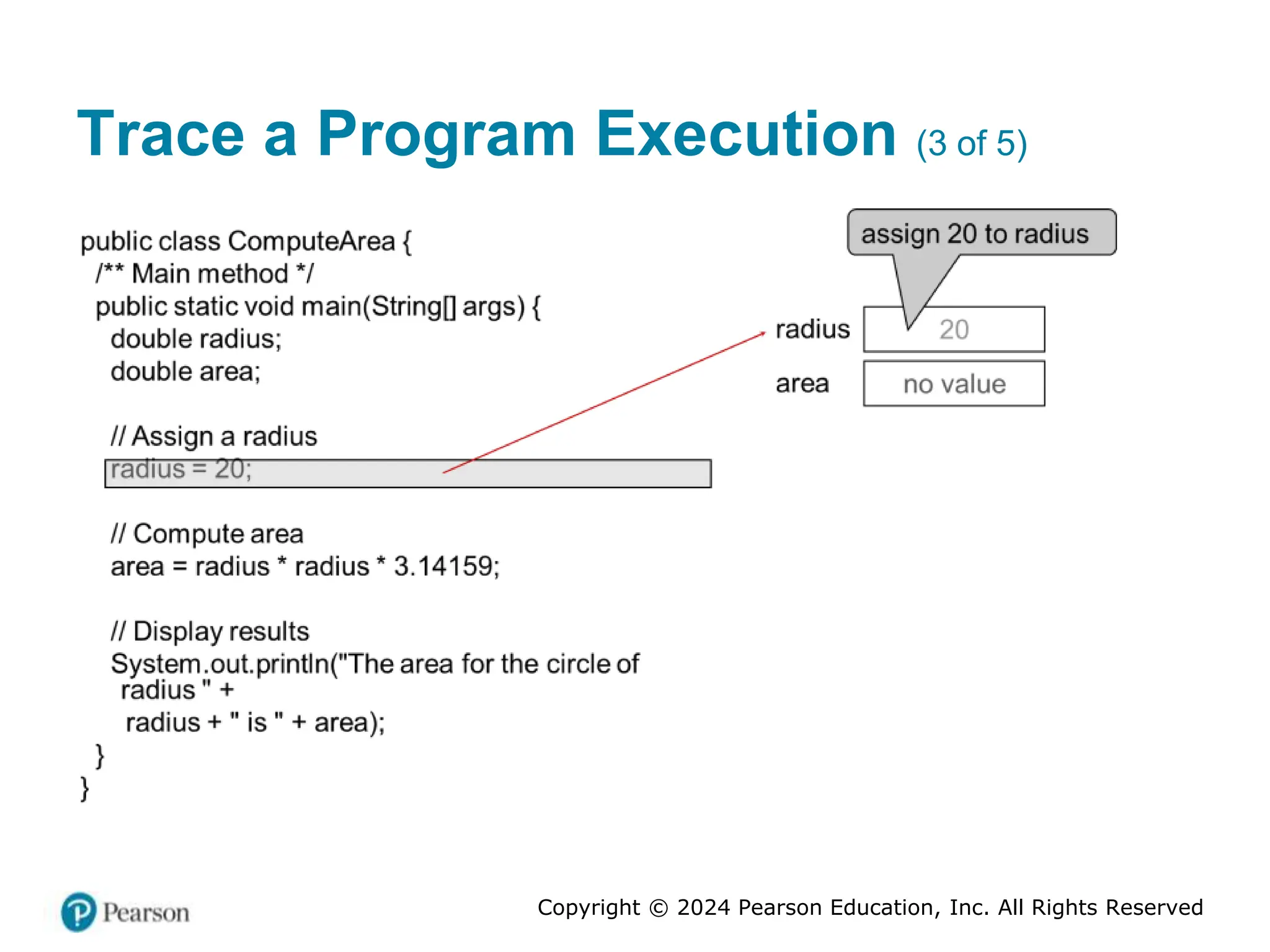 Trace a Program Execution (3 of 5)

public class ComputeArea {
/** Main method */
public static void main(String[] args) {
double radius;
double area;

// Assign a radius
radius = 20;

// Compute area
area = radius * radius * 3.14159;

// Display results
System.out.println("The area for the circle of radius " +
radius + " is " + area);
}
}

assign 20 to radius

radius 20
area no value

Pearson

Copyright © 2024 Pearson Education, Inc. All Rights Reserved